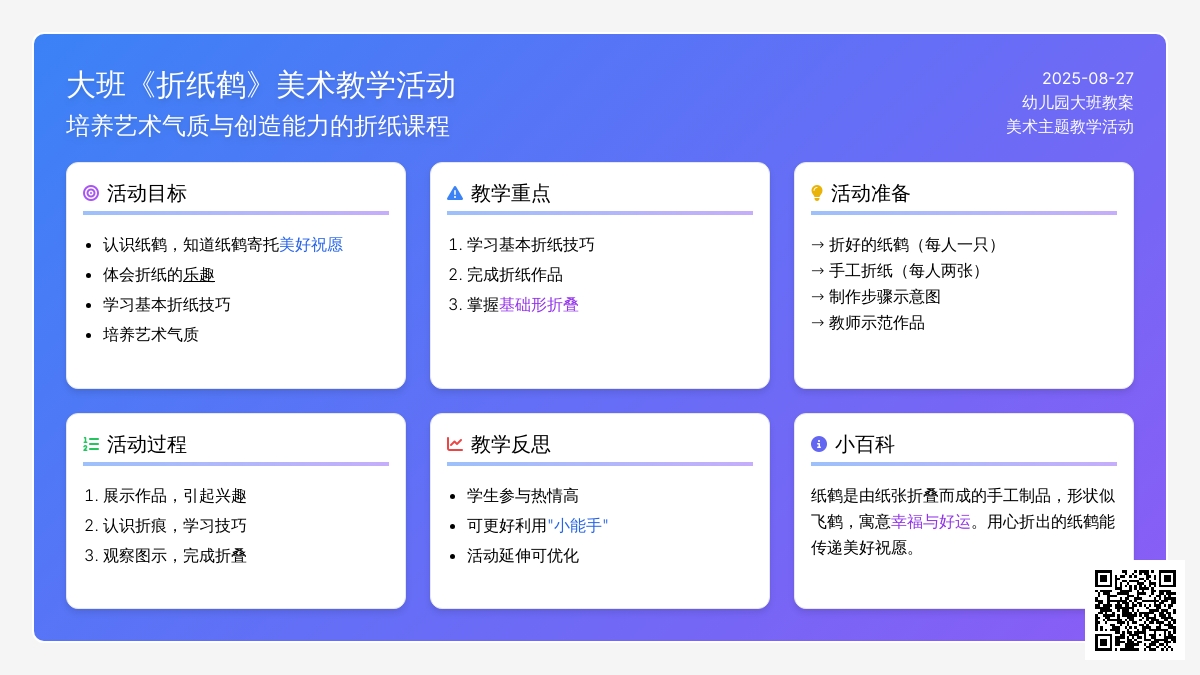 大班《折纸鹤》美术教学活动
培养艺术气质与创造能力的折纸课程

2025-08-27
幼儿园大班教案
美术主题教学活动

活动目标

- 认识纸鹤，知道纸鹤寄托美好祝愿
- 体会折纸的乐趣
- 学习基本折纸技巧
- 培养艺术气质

教学重点

1. 学习基本折纸技巧
2. 完成折纸作品
3. 掌握基础形折叠

活动准备

→ 折好的纸鹤（每人一只）
→ 手工折纸（每人两张）
→ 制作步骤示意图
→ 教师示范作品

活动过程

1. 展示作品，引起兴趣
2. 认识折痕，学习技巧
3. 观察图示，完成折叠

教学反思

- 学生参与热情高
- 可更好利用"小能手"
- 活动延伸可优化

小百科

纸鹤是由纸张折叠而成的手工制品，形状似飞鹤，寓意幸福与好运。用心折出的纸鹤能传递美好祝愿。